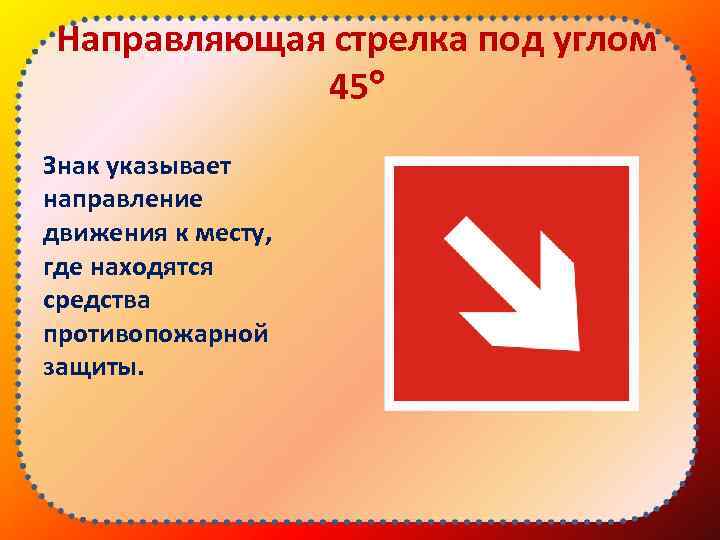 Направляющая стрелка под углом 45°

Знак указывает направление движения к месту, где находятся средства противопожарной защиты.